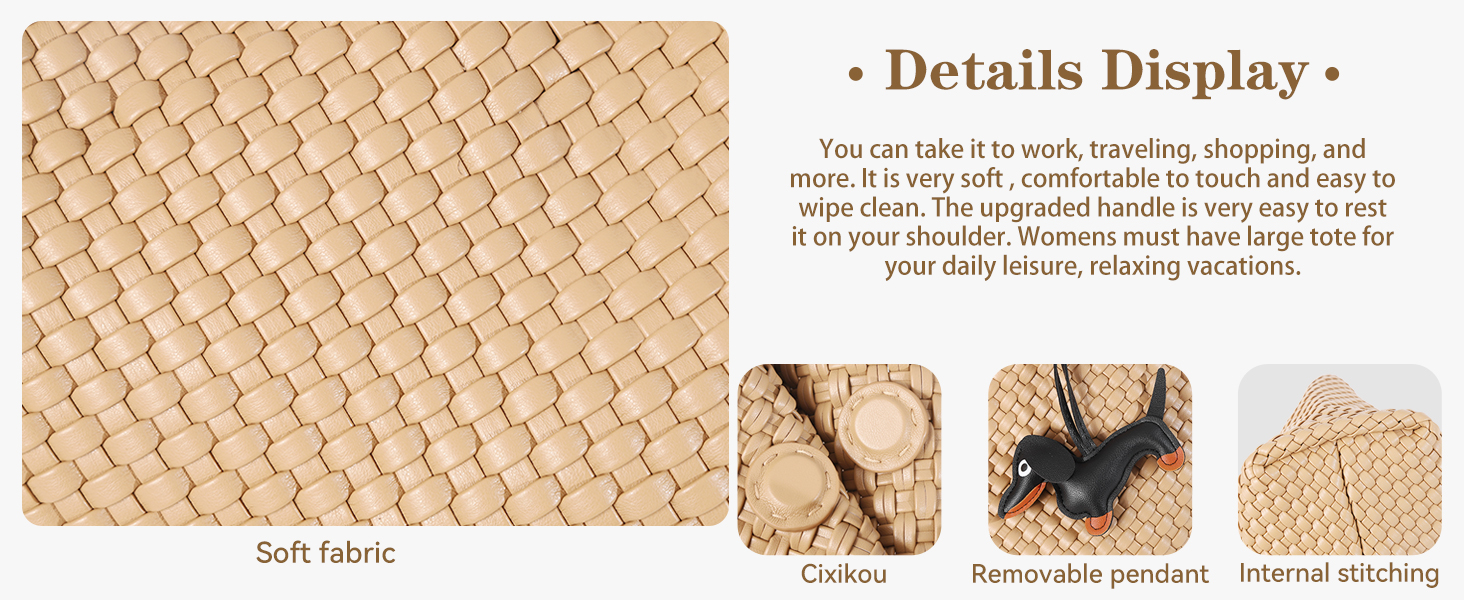 • Details Display •

You can take it to work, traveling, shopping, and more. It is very soft , comfortable to touch and easy to wipe clean. The upgraded handle is very easy to rest it on your shoulder. Womens must have large tote for your daily leisure, relaxing vacations.

Soft fabric

Cixikou

Removable pendant

Internal stitching